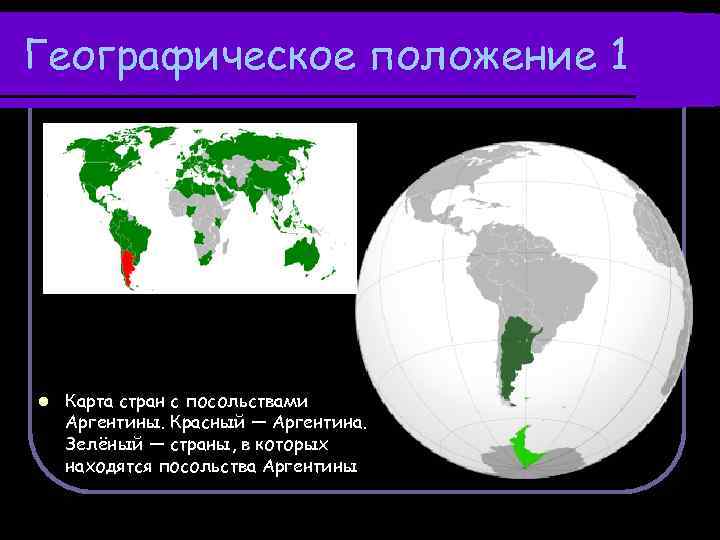 Географическое положение 1

Карта стран с посольствами Аргентины. Красный — Аргентина. Зелёный — страны, в которых находятся посольства Аргентины